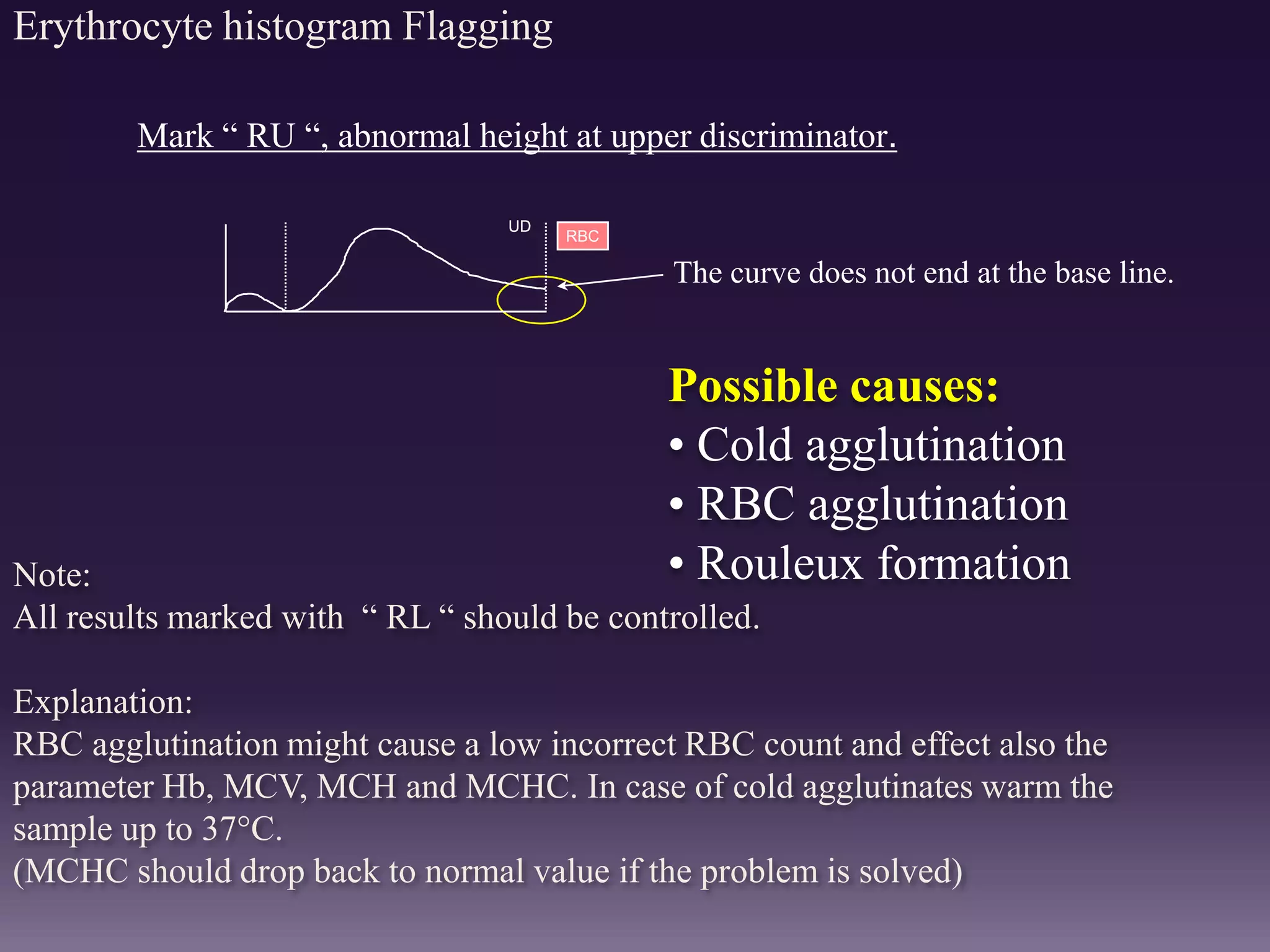 Erythrocyte histogram Flagging

Mark “ RU “, abnormal height at upper discriminator.

UD

RBC

The curve does not end at the base line.

Possible causes:
• Cold agglutination
• RBC agglutination
• Rouleux formation

Note:
All results marked with “ RL “ should be controlled.

Explanation:
RBC agglutination might cause a low incorrect RBC count and effect also the parameter Hb, MCV, MCH and MCHC. In case of cold agglutinates warm the sample up to 37°C.
(MCHC should drop back to normal value if the problem is solved)